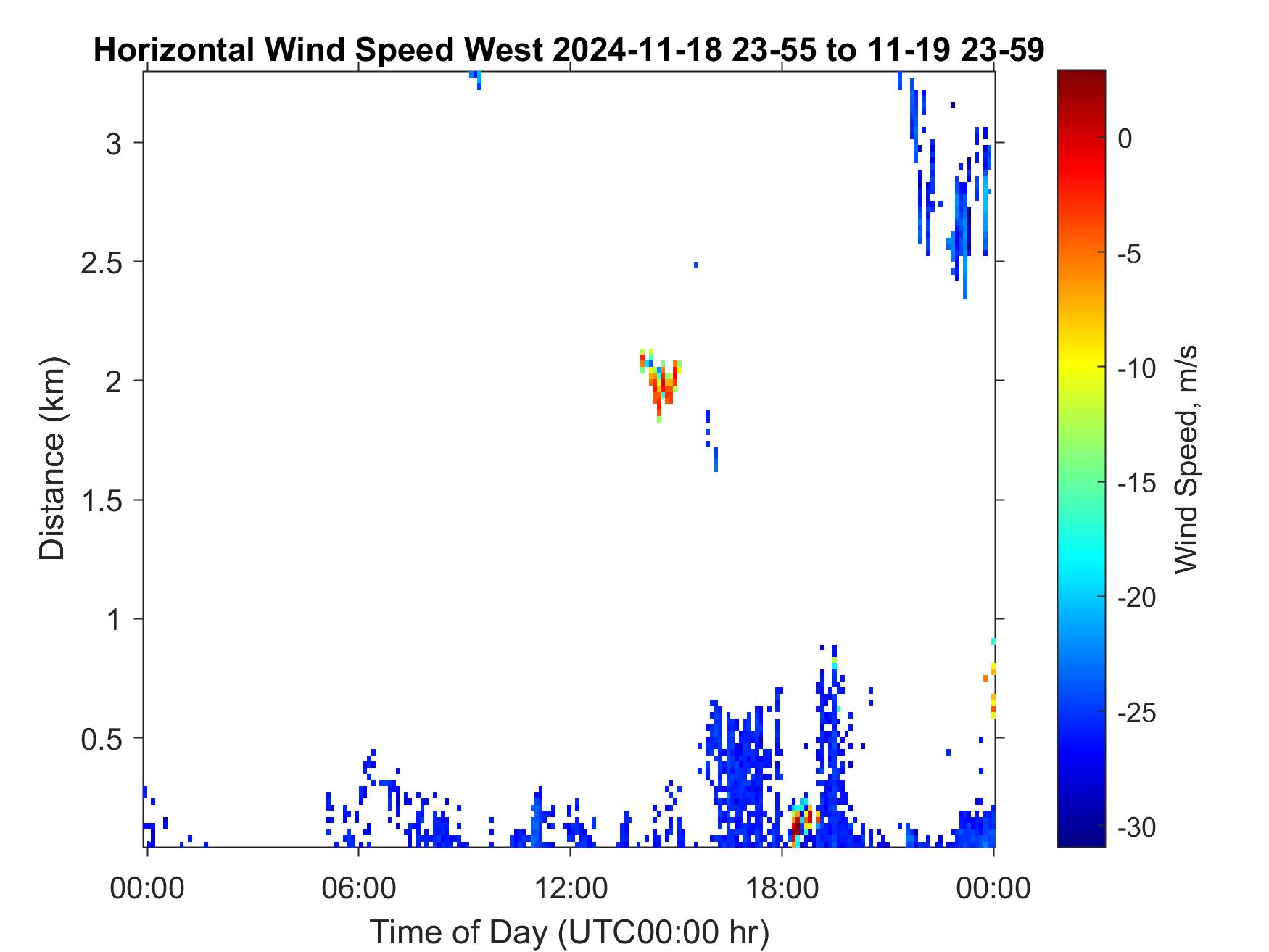 Horizontal Wind Speed West 2024-11-18 23-55 to 11-19 23-59

Distance (km)

3
2.5
2
1.5
1
0.5

00:00
06:00
12:00
18:00
00:00

Time of Day (UTC00:00 hr)

0
-5
-10
-15
-20
-25
-30

Wind Speed, m/s